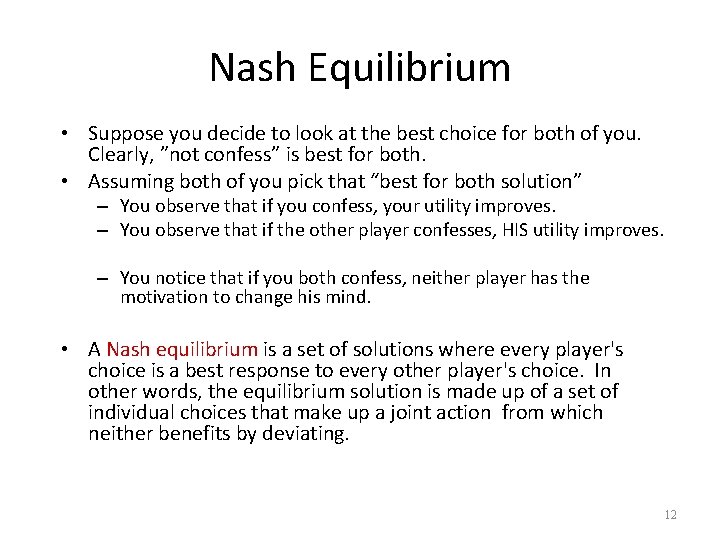 Nash Equilibrium

• Suppose you decide to look at the best choice for both of you. Clearly, ”not confess” is best for both.

• Assuming both of you pick that “best for both solution”
  – You observe that if you confess, your utility improves.
  – You observe that if the other player confesses, HIS utility improves.

  – You notice that if you both confess, neither player has the motivation to change his mind.

• A Nash equilibrium is a set of solutions where every player's choice is a best response to every other player's choice. In other words, the equilibrium solution is made up of a set of individual choices that make up a joint action from which neither benefits by deviating.

12